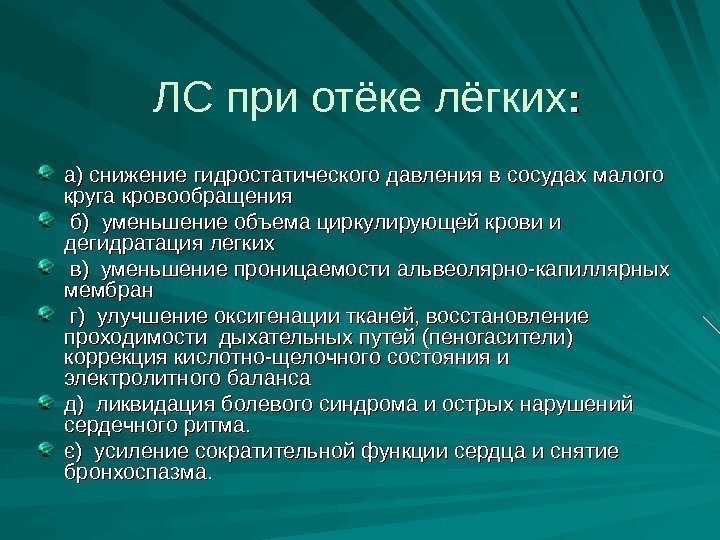 ЛС при отёке лёгких:

а) снижение гидростатического давления в сосудах малого круга кровообращения

б) уменьшение объема циркулирующей крови и дегидратация легких

в) уменьшение проницаемости альвеолярно-капиллярных мембран

г) улучшение оксигенации тканей, восстановление проходимости дыхательных путей (пеногасители) коррекция кислотно-щелочного состояния и электролитного баланса

д) ликвидация болевого синдрома и острых нарушений сердечного ритма.

є) усиление сократительной функции сердца и снятие бронхоспазма.